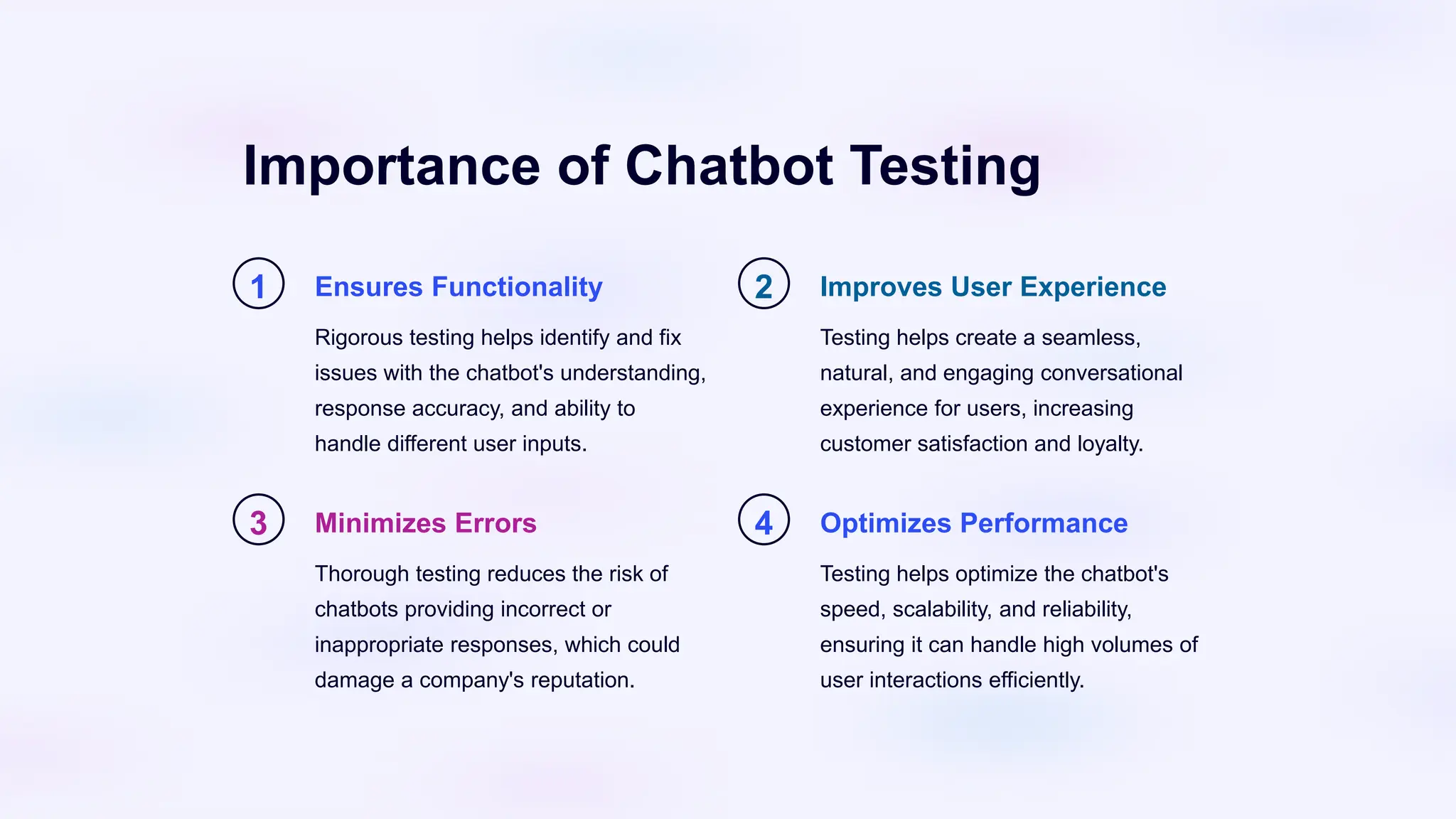 Importance of Chatbot Testing

1
Ensures Functionality
Rigorous testing helps identify and fix issues with the chatbot's understanding, response accuracy, and ability to handle different user inputs.

2
Improves User Experience
Testing helps create a seamless, natural, and engaging conversational experience for users, increasing customer satisfaction and loyalty.

3
Minimizes Errors
Thorough testing reduces the risk of chatbots providing incorrect or inappropriate responses, which could damage a company's reputation.

4
Optimizes Performance
Testing helps optimize the chatbot's speed, scalability, and reliability, ensuring it can handle high volumes of user interactions efficiently.